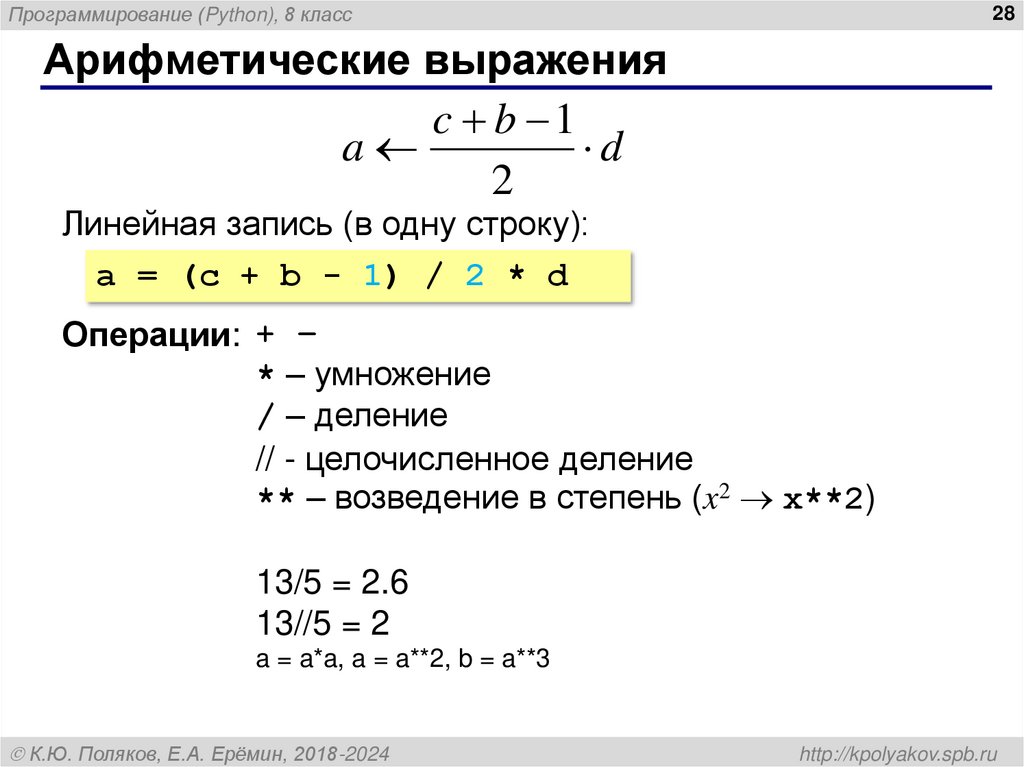 Программирование (Python), 8 класс

28

Арифметические выражения

$a \leftarrow \frac{c+b-1}{2} \cdot d$

Линейная запись (в одну строку):

a = (c + b - 1) / 2 * d

Операции: + –
* – умножение
/ – деление
// - целочисленное деление
** – возведение в степень ($x^2 \rightarrow$ x**2)

13/5 = 2.6
13//5 = 2
a = a*a, a = a**2, b = a**3

© К.Ю. Поляков, Е.А. Ерёмин, 2018-2024

http://kpolyakov.spb.ru